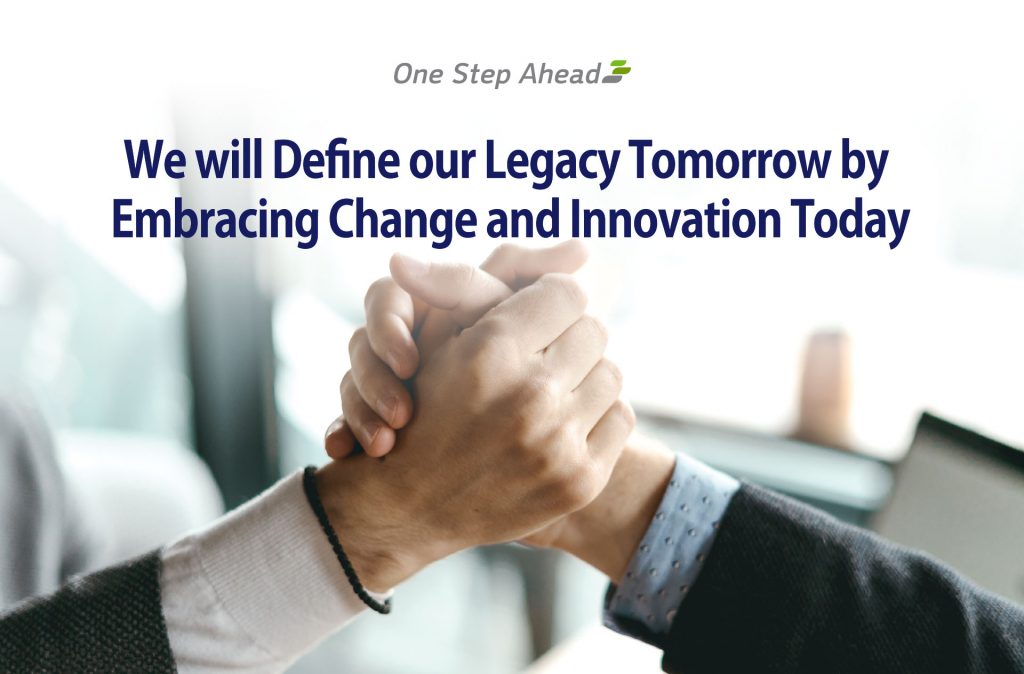 One Step Ahead

We will Define our Legacy Tomorrow by Embracing Change and Innovation Today